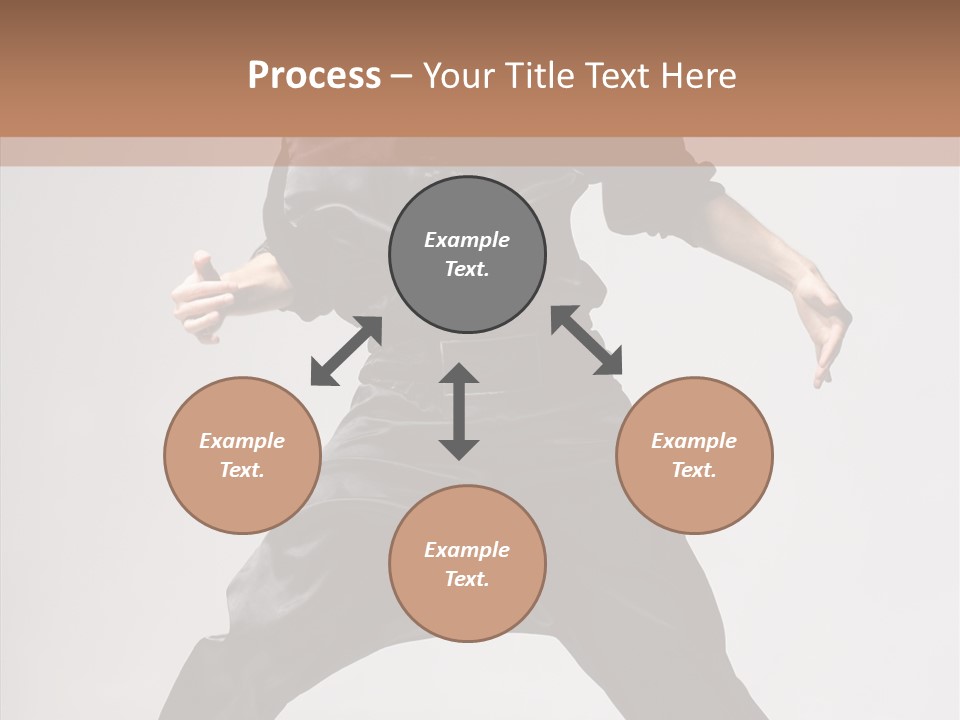 Process – Your Title Text Here

Example Text.

Example Text.

Example Text.

Example Text.